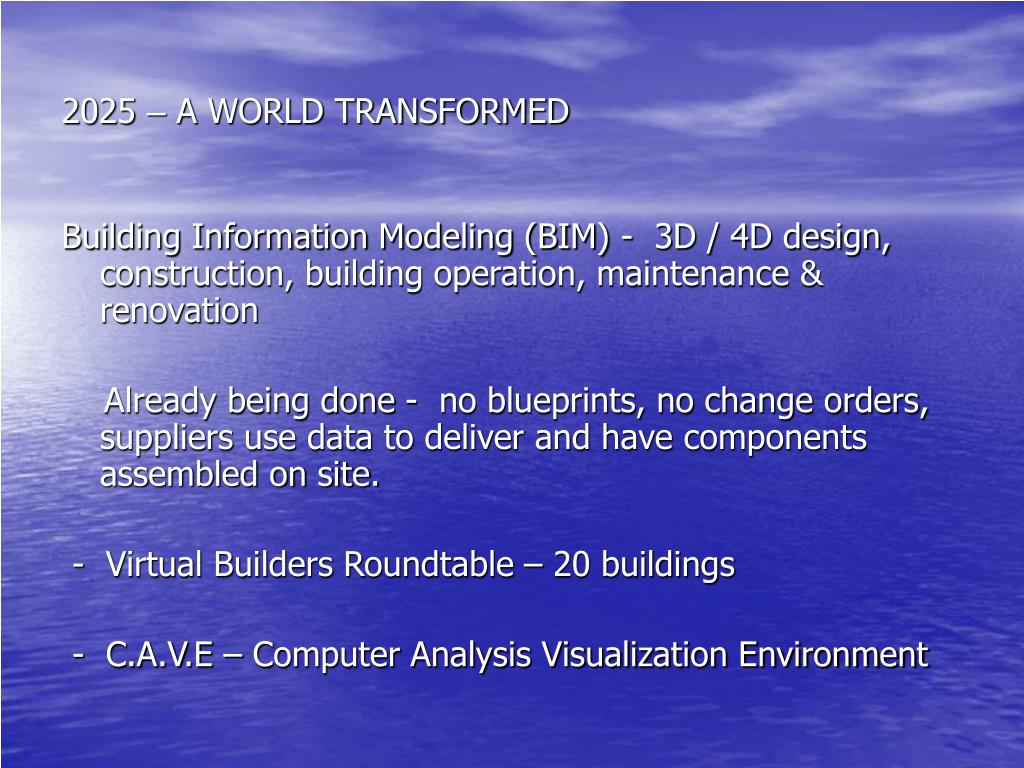 2025 – A WORLD TRANSFORMED

Building Information Modeling (BIM) - 3D / 4D design, construction, building operation, maintenance & renovation

Already being done - no blueprints, no change orders, suppliers use data to deliver and have components assembled on site.

- Virtual Builders Roundtable – 20 buildings

- C.A.V.E – Computer Analysis Visualization Environment